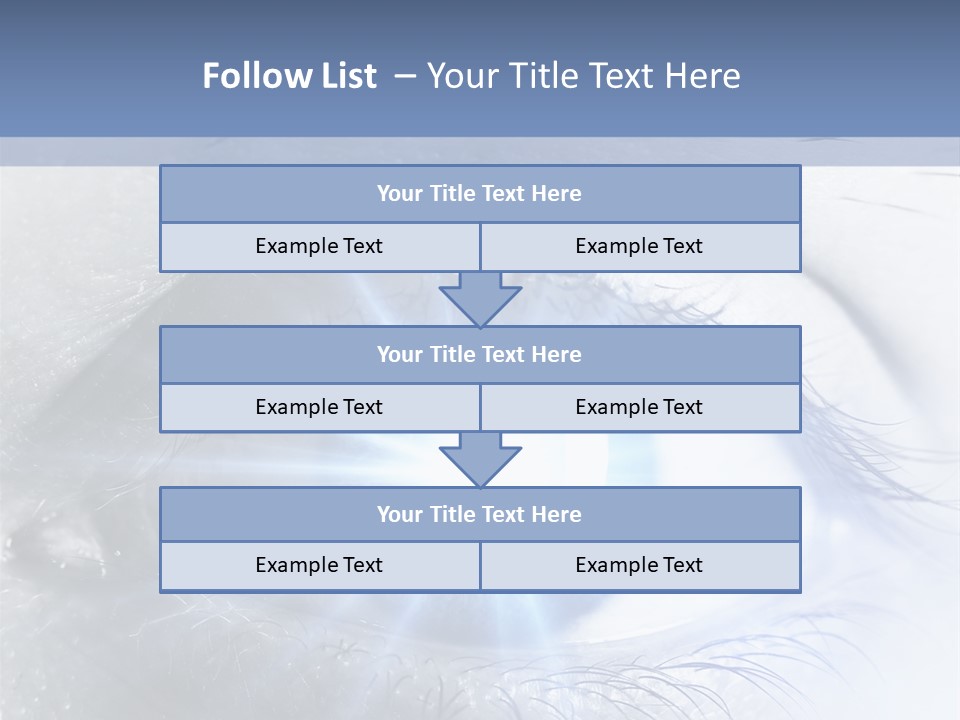 Follow List – Your Title Text Here

Your Title Text Here

Example Text

Example Text

Your Title Text Here

Example Text

Example Text

Your Title Text Here

Example Text

Example Text